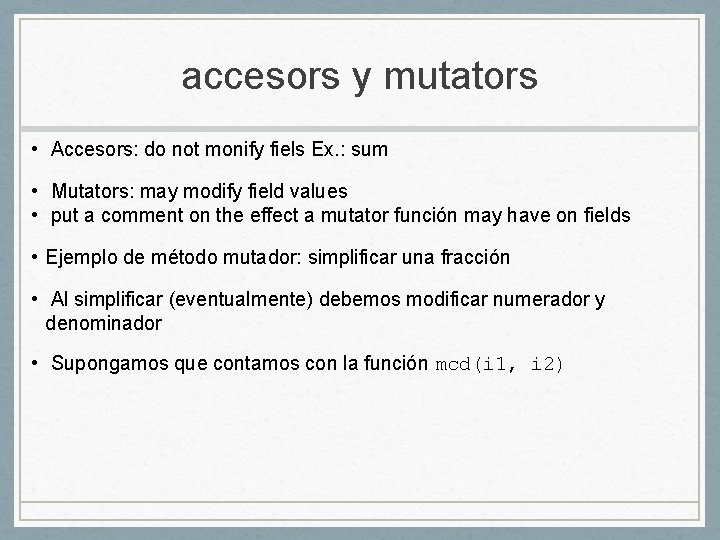 accesors y mutators

• Accesors: do not monify fiels Ex.: sum

• Mutators: may modify field values
• put a comment on the effect a mutator función may have on fields

• Ejemplo de método mutador: simplificar una fracción

• Al simplificar (eventualmente) debemos modificar numerador y denominador

• Supongamos que contamos con la función mcd(i1, i2)